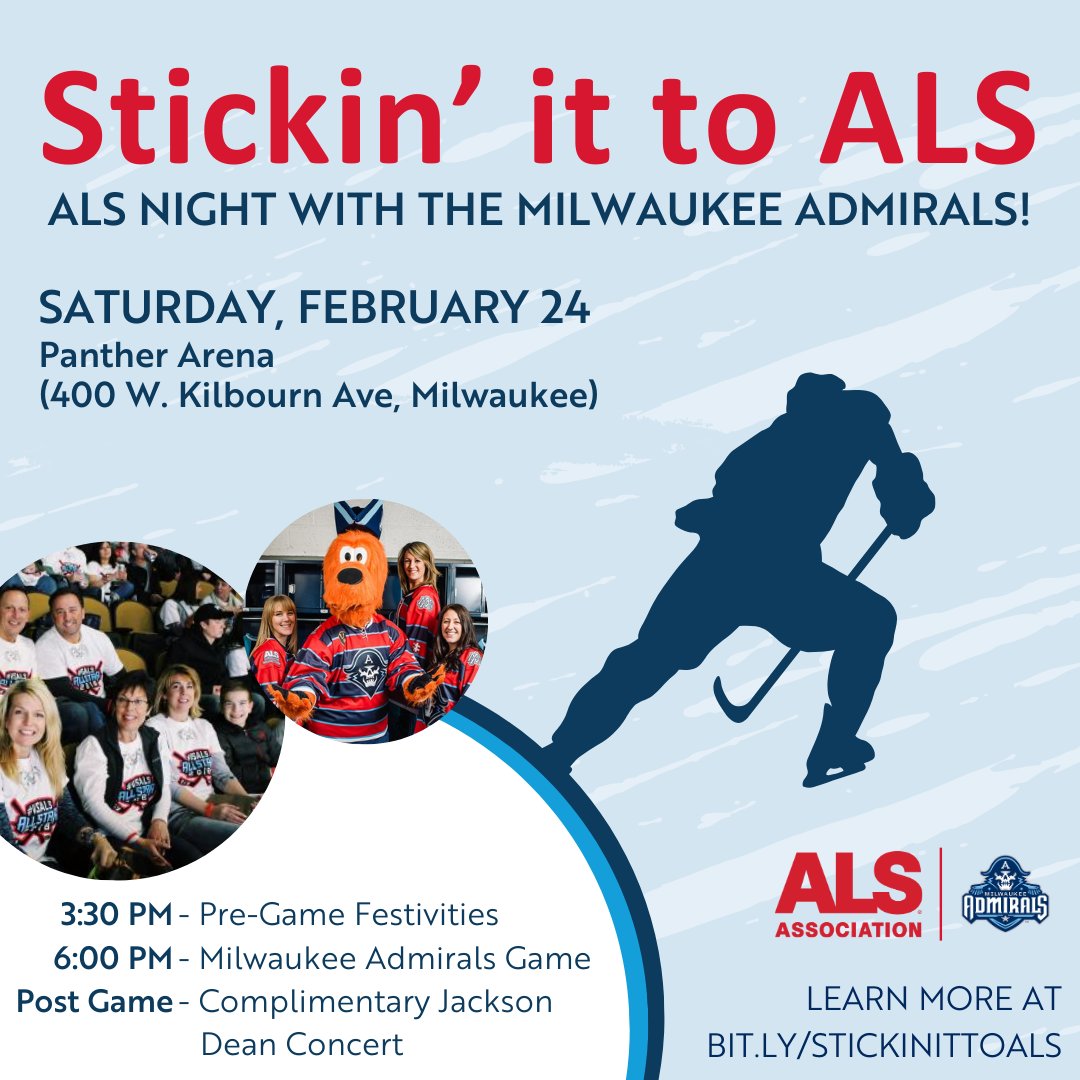 Stickin' it to ALS
ALS NIGHT WITH THE MILWAUKEE ADMIRALS!

SATURDAY, FEBRUARY 24
Panther Arena
(400 W. Kilbourn Ave, Milwaukee)

3:30 PM - Pre-Game Festivities
6:00 PM - Milwaukee Admirals Game
Post Game - Complimentary Jackson Dean Concert

ALS ASSOCIATION

MILWAUKEE ADMIRALS

LEARN MORE AT BIT.LY/STICKINITTOALS